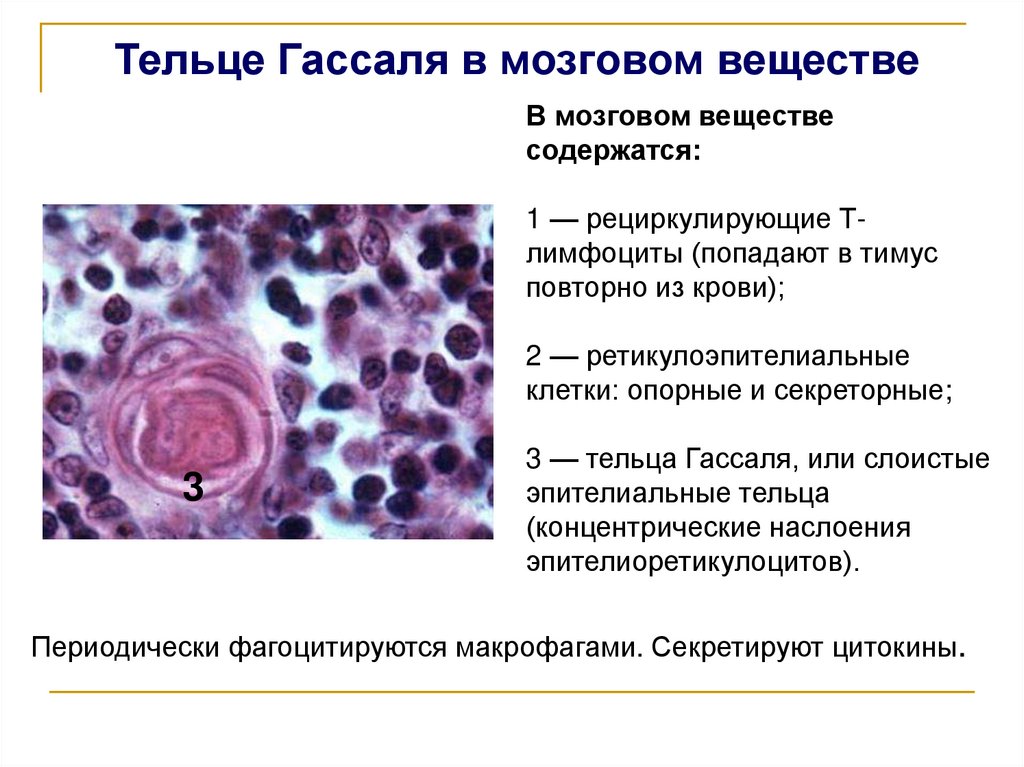 Тельце Гассаля в мозговом веществе

В мозговом веществе содержатся:

1 — рециркулирующие Т-лимфоциты (попадают в тимус повторно из крови);

2 — ретикулоэпителиальные клетки: опорные и секреторные;

3 — тельца Гассаля, или слоистые эпителиальные тельца (концентрические наслоения эпителиоретикулоцитов).

3

Периодически фагоцитируются макрофагами. Секретируют цитокины.